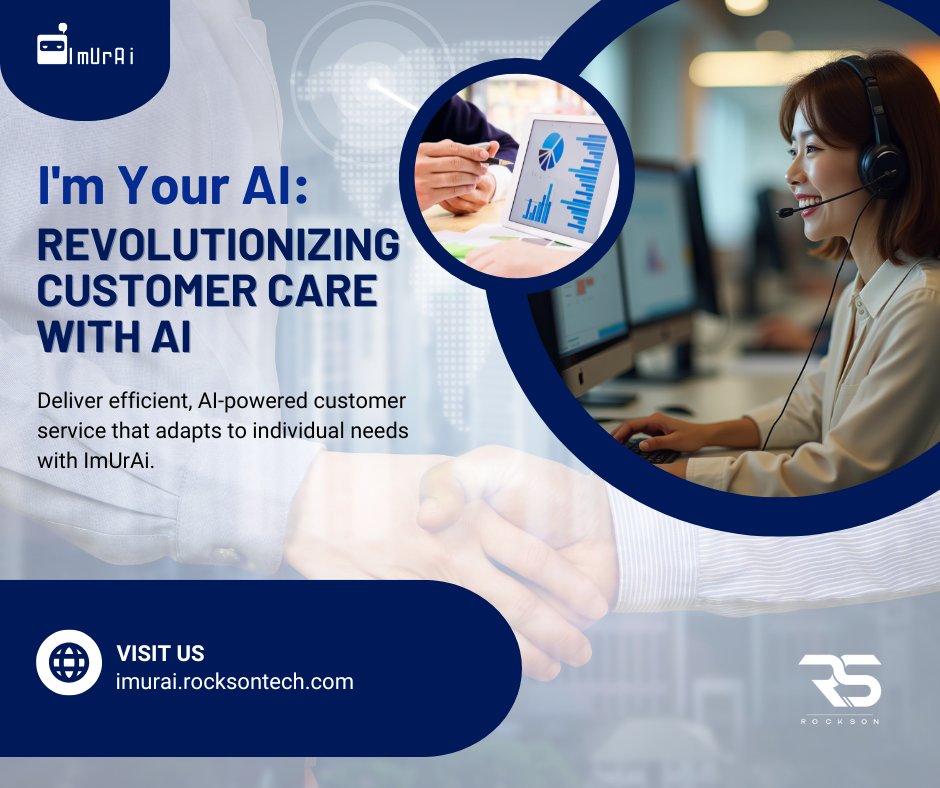 ImUrAi

I'm Your AI:
REVOLUTIONIZING CUSTOMER CARE WITH AI

Deliver efficient, AI-powered customer service that adapts to individual needs with ImUrAi.

VISIT US
imurai.rocksontech.com

RS
ROCKSON